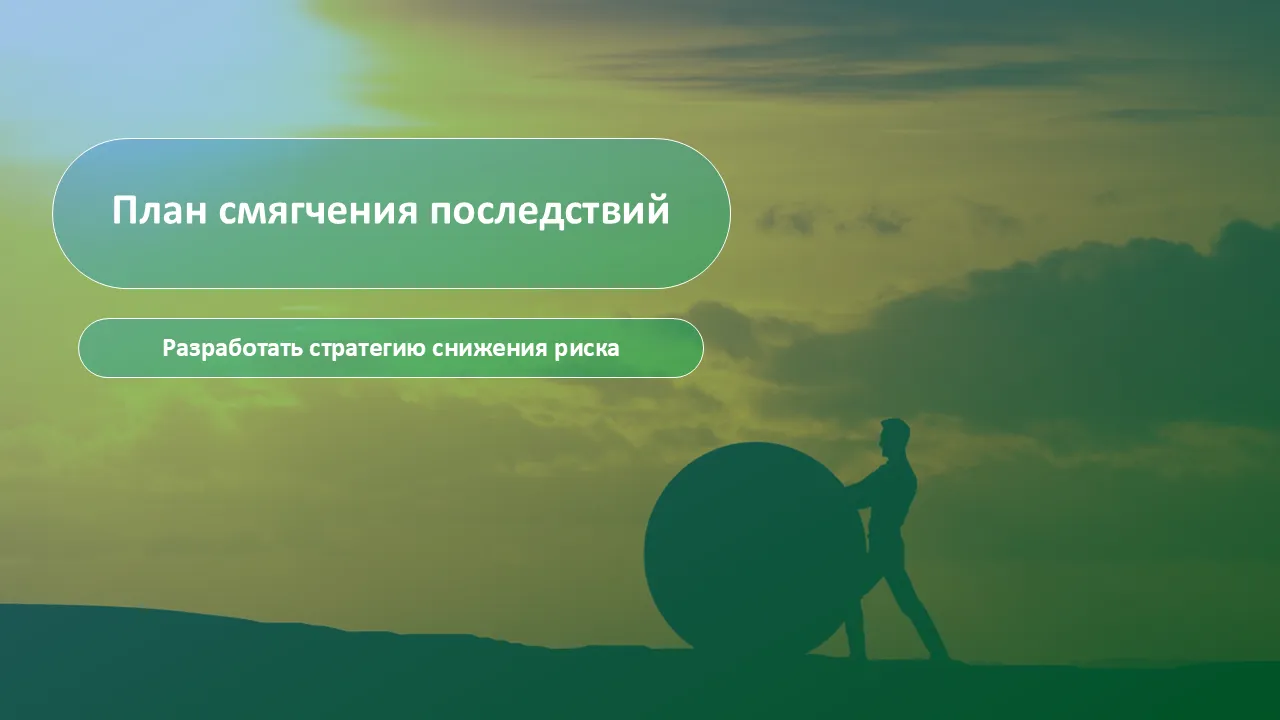 План смягчения последствий

Разработать стратегию снижения риска